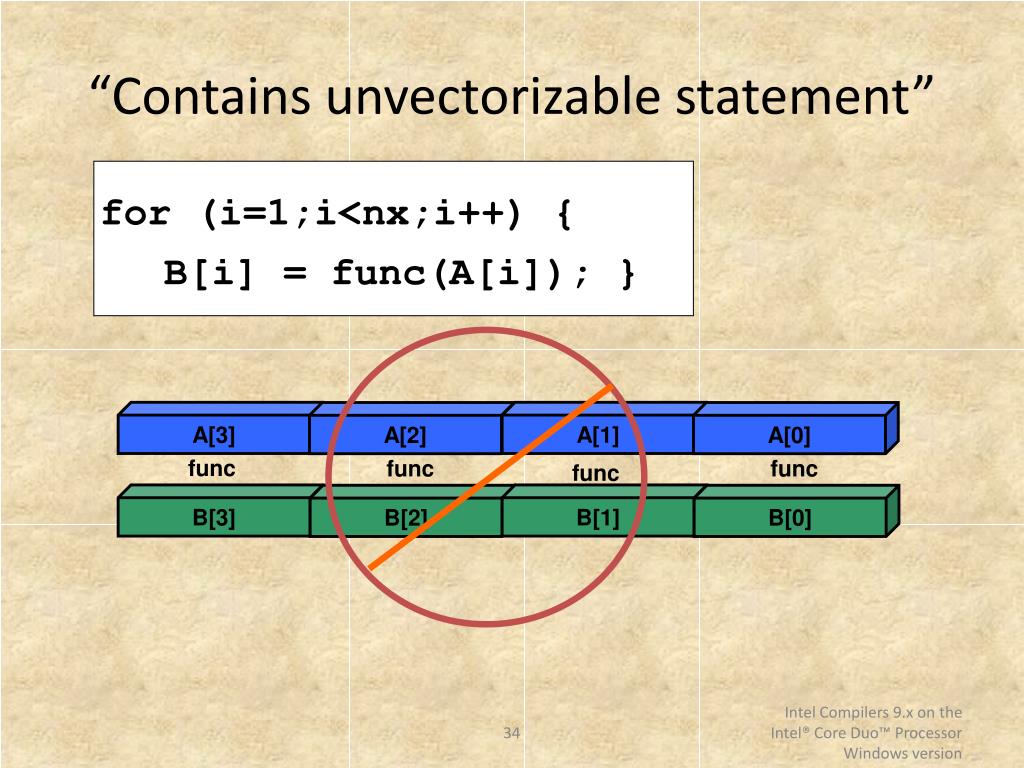 “Contains unvectorizable statement”

for (i=1;i<nx;i++) {
   B[i] = func(A[i]); }

A[3] A[2] A[1] A[0]

func func func func

B[3] B[2] B[1] B[0]

34

Intel Compilers 9.x on the Intel® Core Duo™ Processor Windows version